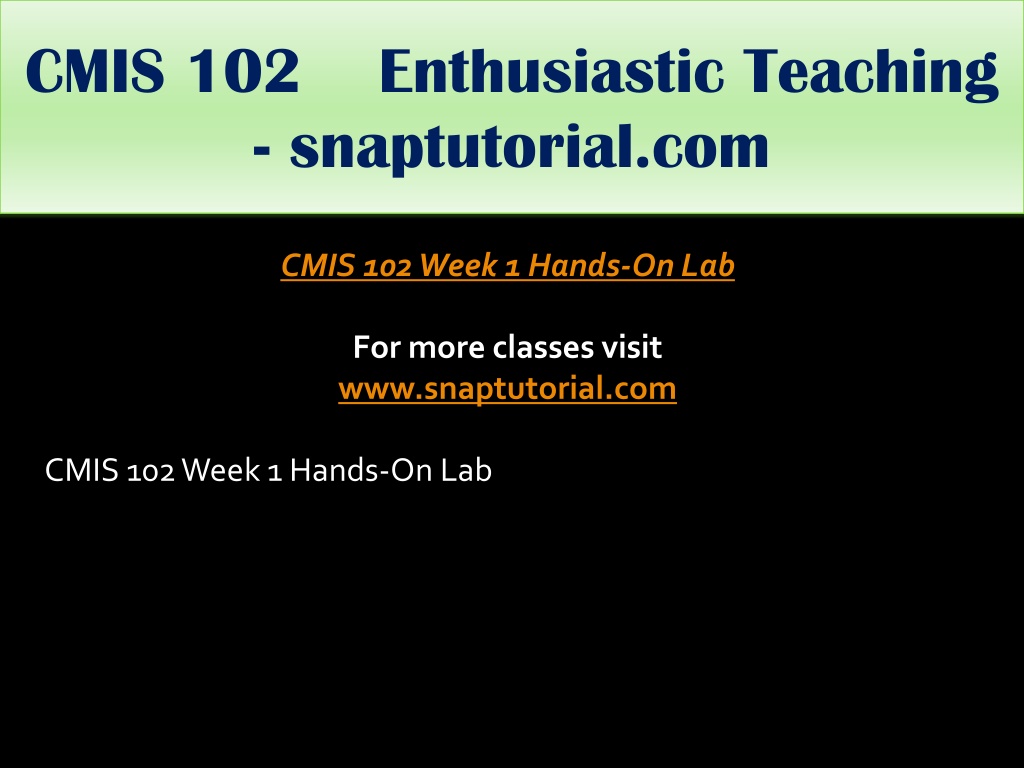 CMIS 102 Enthusiastic Teaching - snaptutorial.com

CMIS 102 Week 1 Hands-On Lab

For more classes visit
www.snaptutorial.com

CMIS 102 Week 1 Hands-On Lab